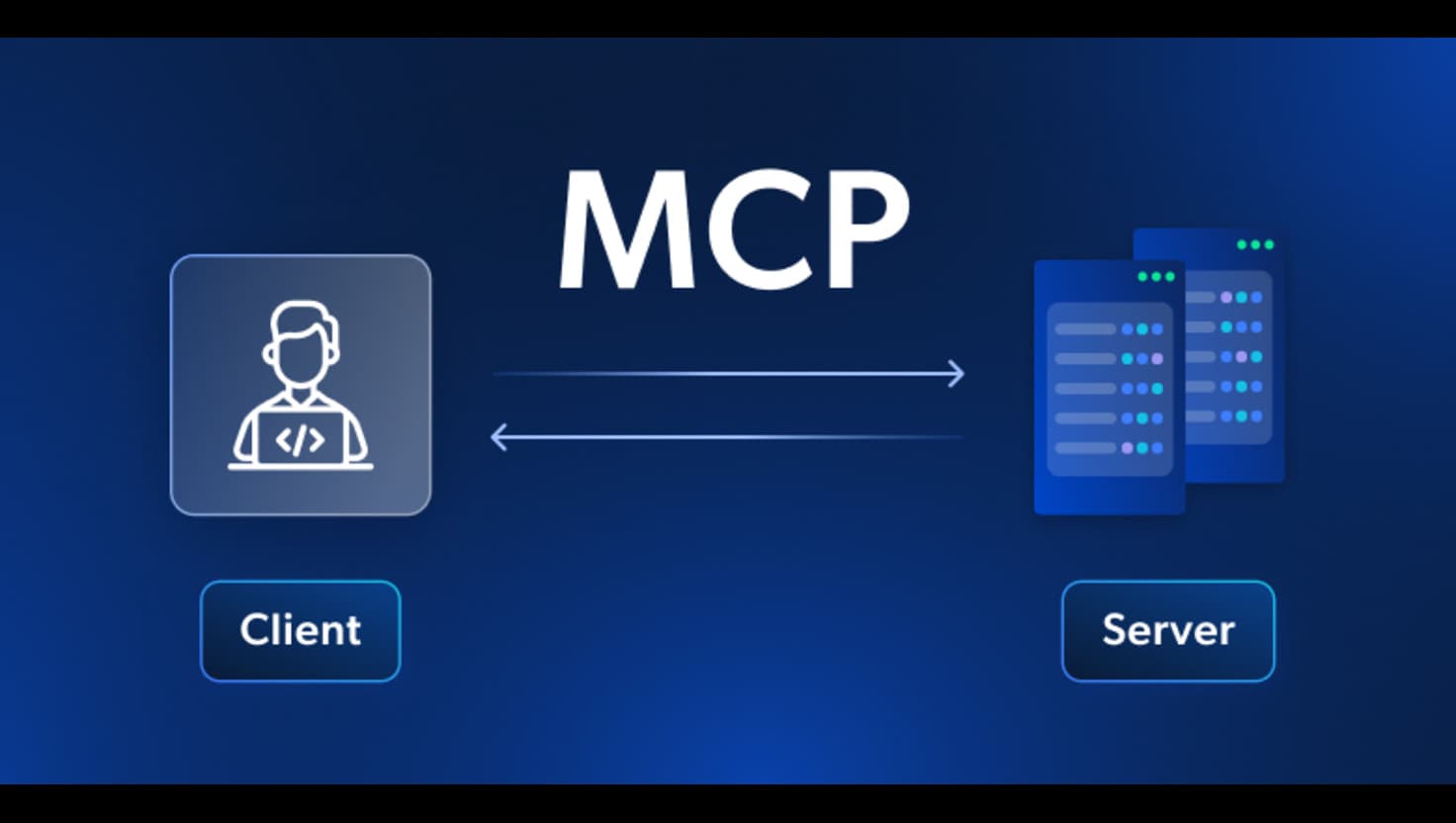 MCP

</>

Client

Server